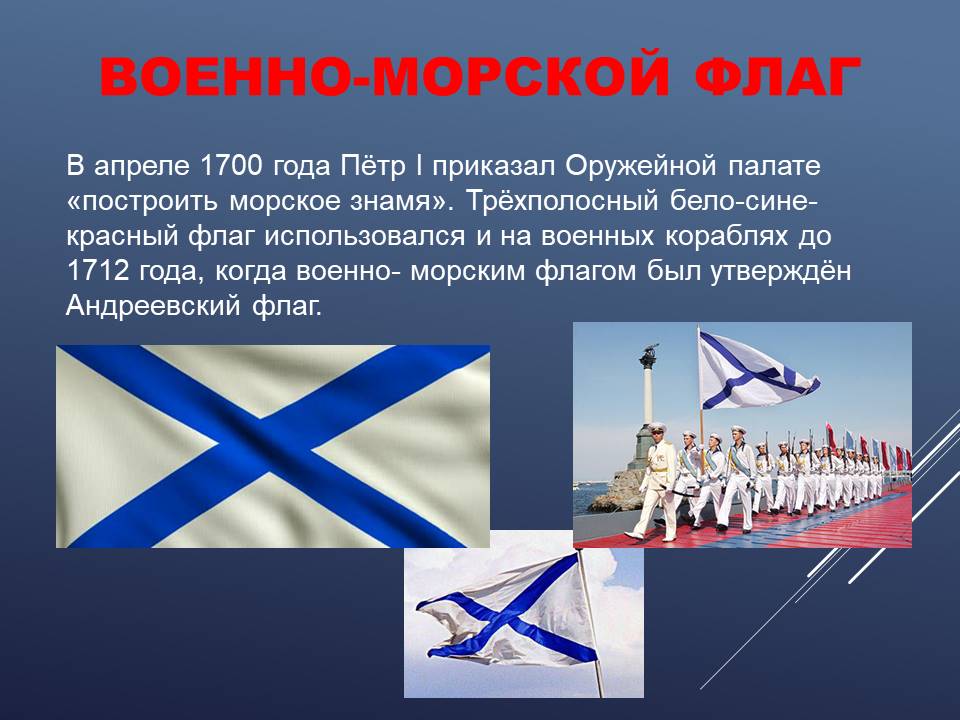 ВОЕННО-МОРСКОЙ ФЛАГ

В апреле 1700 года Пётр I приказал Оружейной палате «построить морское знамя». Трёхполосный бело-сине-красный флаг использовался и на военных кораблях до 1712 года, когда военно- морским флагом был утверждён Андреевский флаг.